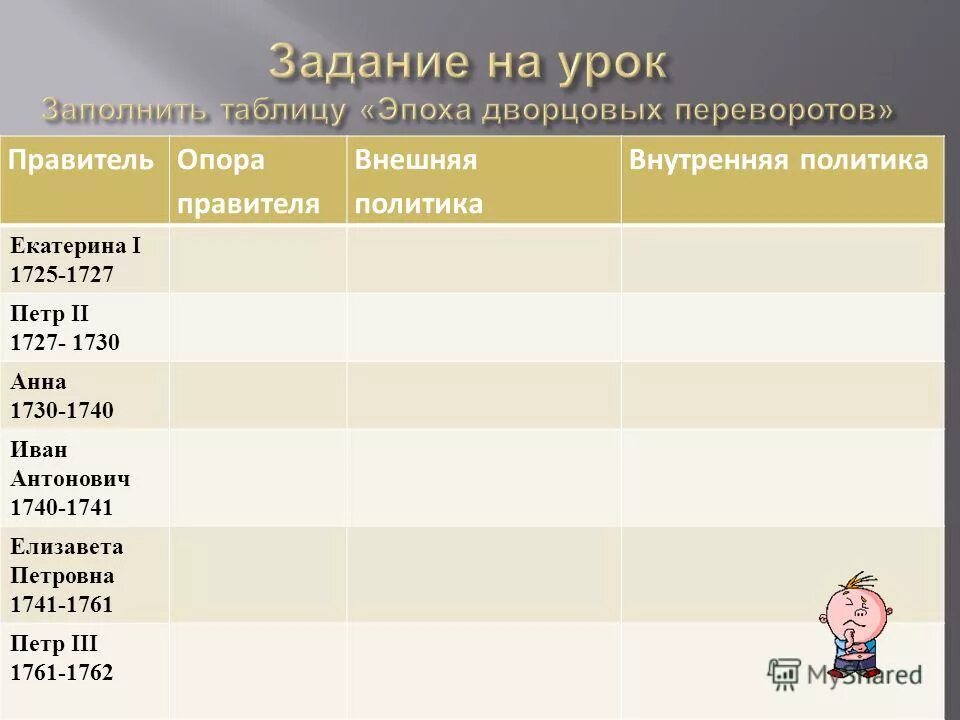 Задание на урок
Заполнить таблицу «Эпоха дворцовых переворотов»

| Правитель | Опора правителя | Внешняя политика | Внутренняя политика |
|---|---|---|---|
| Екатерина I 1725-1727 | | | |
| Петр II 1727- 1730 | | | |
| Анна 1730-1740 | | | |
| Иван Антонович 1740-1741 | | | |
| Елизавета Петровна 1741-1761 | | | |
| Петр III 1761-1762 | | | |

MyShared